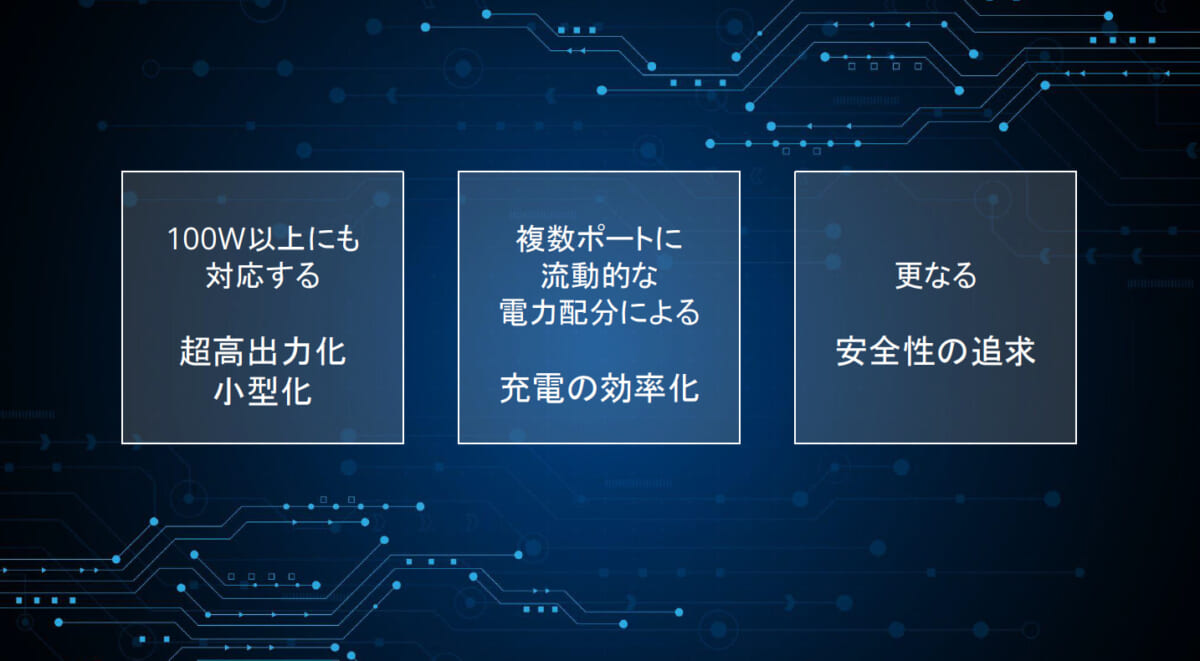 100W以上にも
対応する

超高出力化
小型化

複数ポートに
流動的な
電力配分による

充電の効率化

更なる

安全性の追求